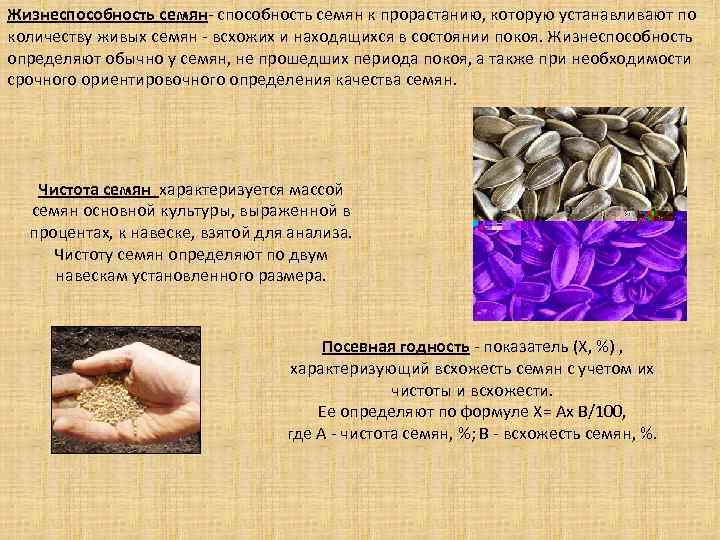 Жизнеспособность семян- способность семян к прорастанию, которую устанавливают по количеству живых семян - всхожих и находящихся в состоянии покоя. Жизнеспособность определяют обычно у семян, не прошедших периода покоя, а также при необходимости срочного ориентировочного определения качества семян.

Чистота семян характеризуется массой семян основной культуры, выраженной в процентах, к навеске, взятой для анализа. Чистоту семян определяют по двум навескам установленного размера.

Посевная годность - показатель (Х, %) , характеризующий всхожесть семян с учетом их чистоты и всхожести. Ее определяют по формуле Х= Ах В/100, где А - чистота семян, %; В - всхожесть семян, %.